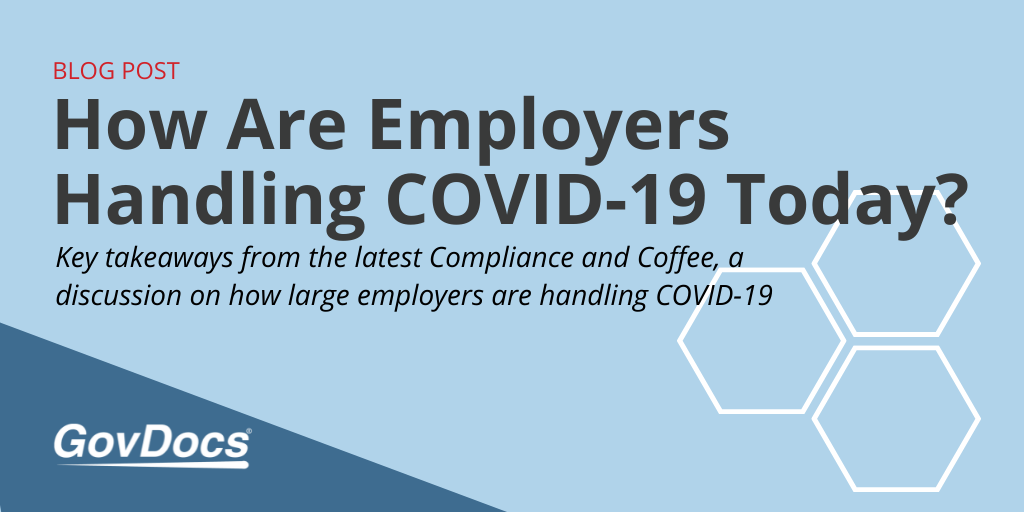 BLOG POST

How Are Employers Handling COVID-19 Today?

Key takeaways from the latest Compliance and Coffee, a discussion on how large employers are handling COVID-19

GovDocs®